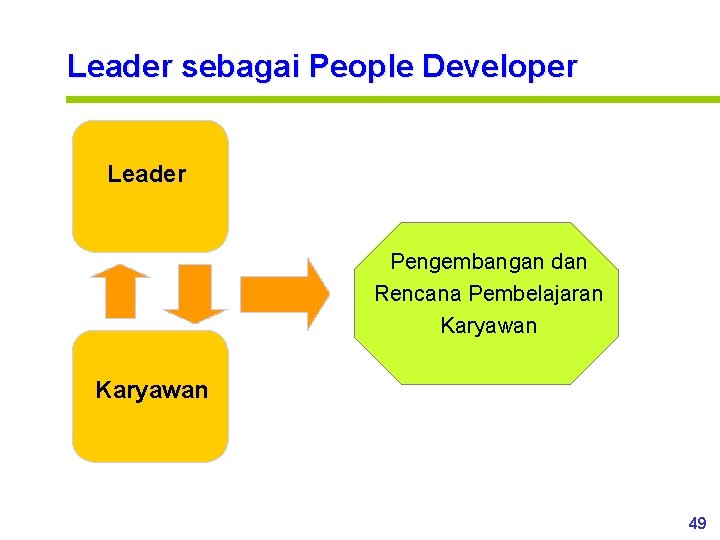 Leader sebagai People Developer

Leader

Karyawan

Pengembangan dan Rencana Pembelajaran Karyawan

49